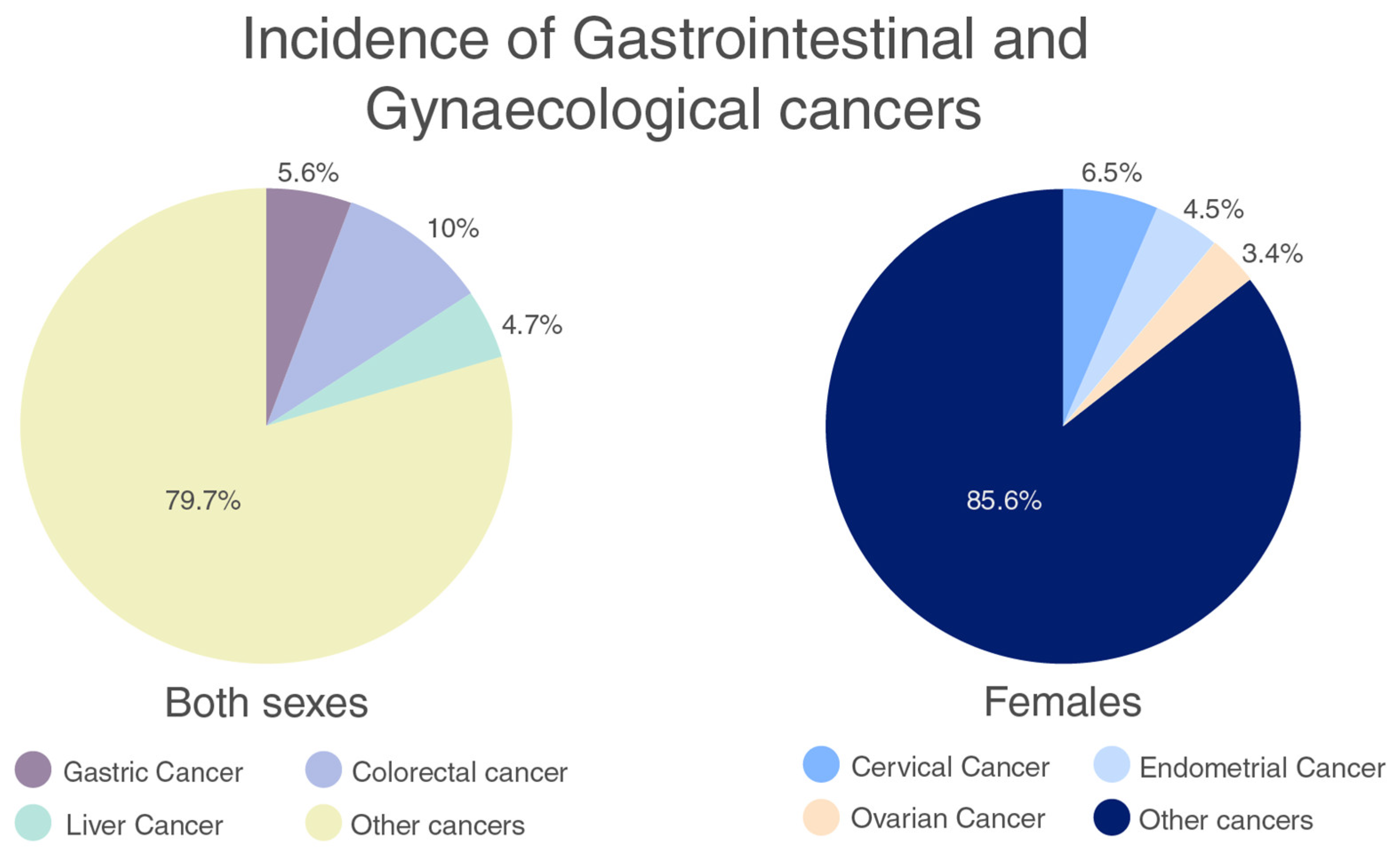 Incidence of Gastrointestinal and Gynaecological cancers

5.6%
10%
4.7%
79.7%

Both sexes

Gastric Cancer
Colorectal cancer
Liver Cancer
Other cancers

6.5%
4.5%
3.4%
85.6%

Females

Cervical Cancer
Endometrial Cancer
Ovarian Cancer
Other cancers